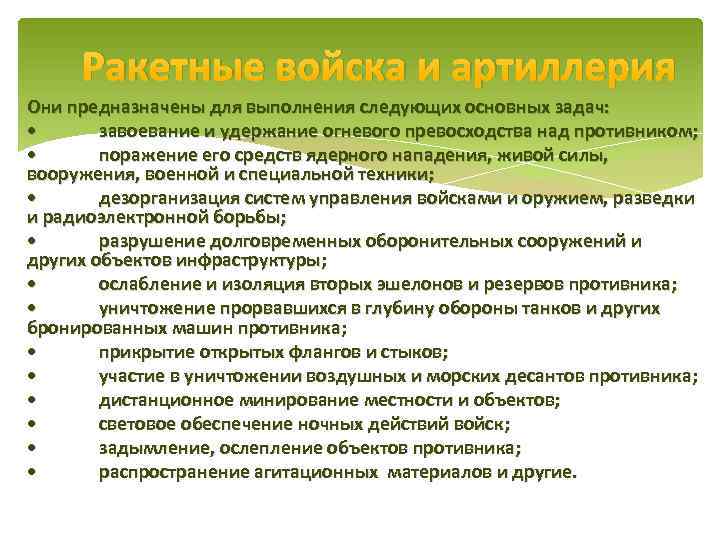 Ракетные войска и артиллерия

Они предназначены для выполнения следующих основных задач:
• завоевание и удержание огневого превосходства над противником;
• поражение его средств ядерного нападения, живой силы, вооружения, военной и специальной техники;
• дезорганизация систем управления войсками и оружием, разведки и радиоэлектронной борьбы;
• разрушение долговременных оборонительных сооружений и других объектов инфраструктуры;
• ослабление и изоляция вторых эшелонов и резервов противника;
• уничтожение прорвавшихся в глубину обороны танков и других бронированных машин противника;
• прикрытие открытых флангов и стыков;
• участие в уничтожении воздушных и морских десантов противника;
• дистанционное минирование местности и объектов;
• световое обеспечение ночных действий войск;
• задымление, ослепление объектов противника;
• распространение агитационных материалов и другие.